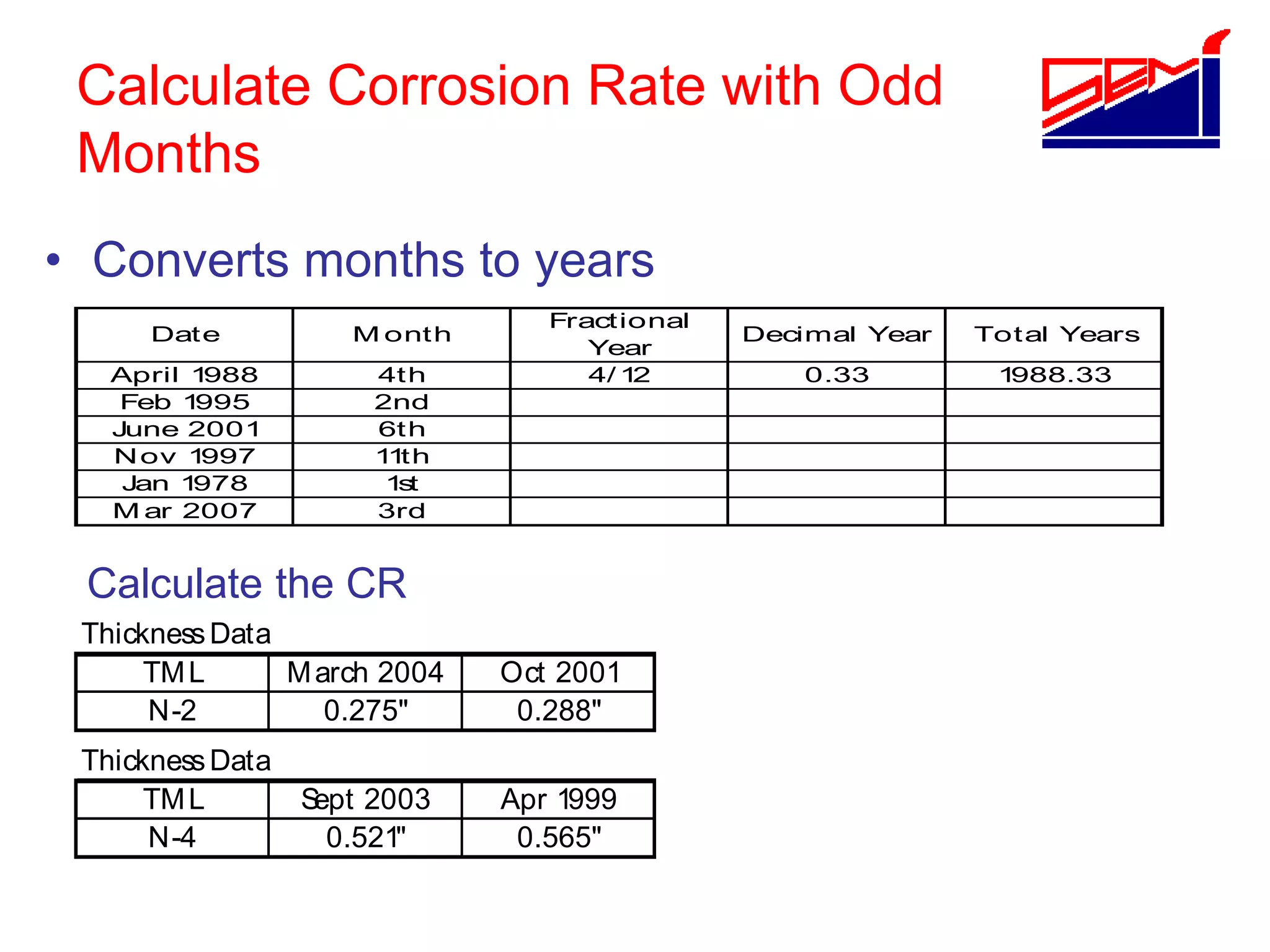 Calculate Corrosion Rate with Odd Months

SEMI

• Converts months to years

| Date | Month | Fractional Year | Decimal Year | Total Years |
|---|---|---|---|---|
| April 1988 | 4th | 4/12 | 0.33 | 1988.33 |
| Feb 1995 | 2nd | | | |
| June 2001 | 6th | | | |
| Nov 1997 | 11th | | | |
| Jan 1978 | 1st | | | |
| Mar 2007 | 3rd | | | |

Calculate the CR

Thickness Data

| TML | March 2004 | Oct 2001 |
|---|---|---|
| N-2 | 0.275" | 0.288" |

Thickness Data

| TML | Sept 2003 | Apr 1999 |
|---|---|---|
| N-4 | 0.521" | 0.565" |